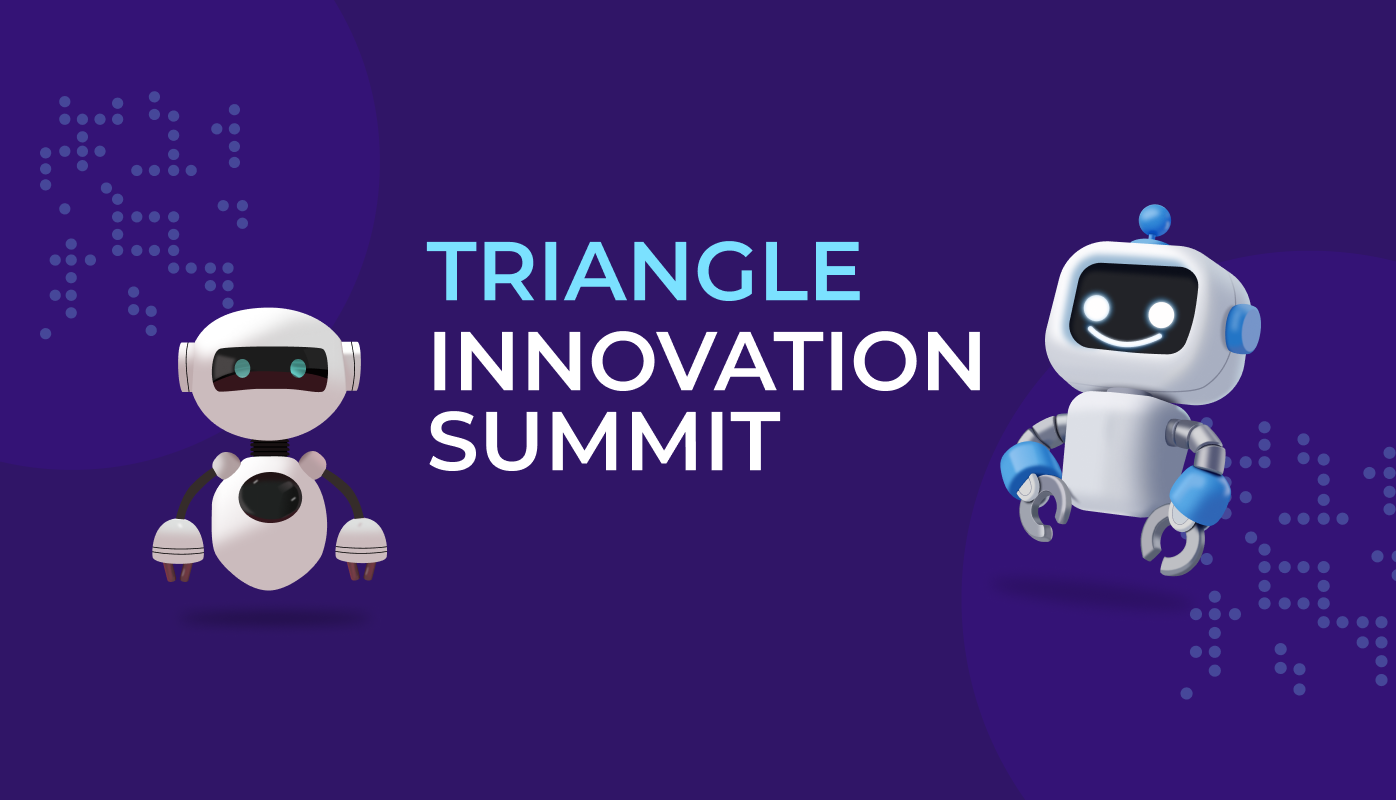 TRIANGLE
INNOVATION
SUMMIT